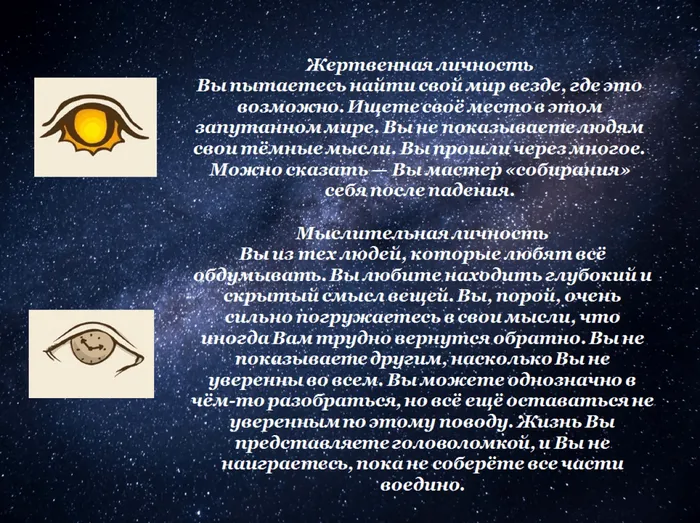 Жертвенная личность
Вы пытаетесь найти свой мир везде, где это возможно. Ищете своё место в этом запутанном мире. Вы не показываете людям свои тёмные мысли. Вы прошли через многое. Можно сказать — Вы мастер «собирания» себя после падения.

Мыслительная личность
Вы из тех людей, которые любят всё обдумывать. Вы любите находить глубокий и скрытый смысл вещей. Вы, порой, очень сильно погружаетесь в свои мысли, что иногда Вам трудно вернутся обратно. Вы не показываете другим, насколько Вы не уверенны во всем. Вы можете однозначно в чём-то разобраться, но всё ещё оставаться не уверенным по этому поводу. Жизнь Вы представляете головоломкой, и Вы не наиграетесь, пока не соберёте все части воедино.